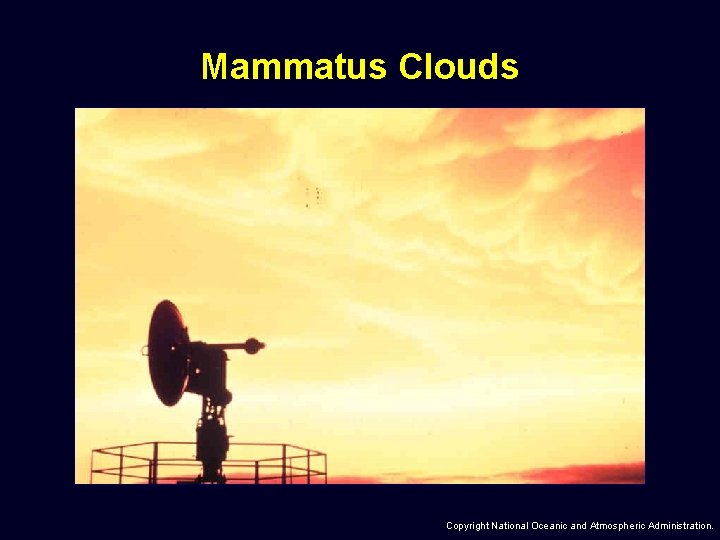 Mammatus Clouds

Copyright National Oceanic and Atmospheric Administration.